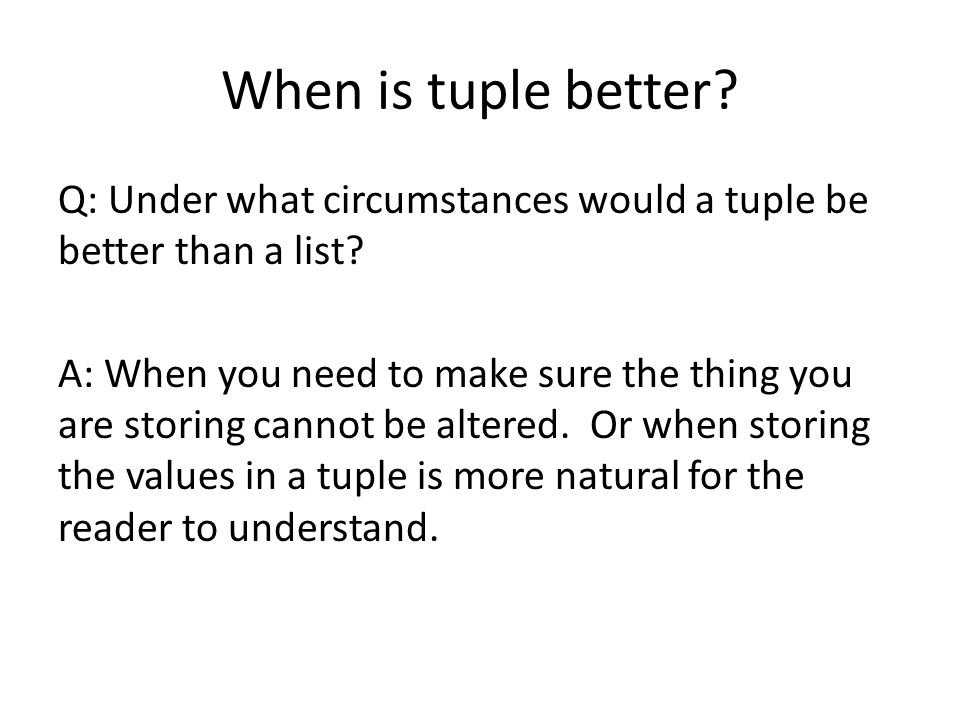 When is tuple better?

Q: Under what circumstances would a tuple be better than a list?

A: When you need to make sure the thing you are storing cannot be altered. Or when storing the values in a tuple is more natural for the reader to understand.